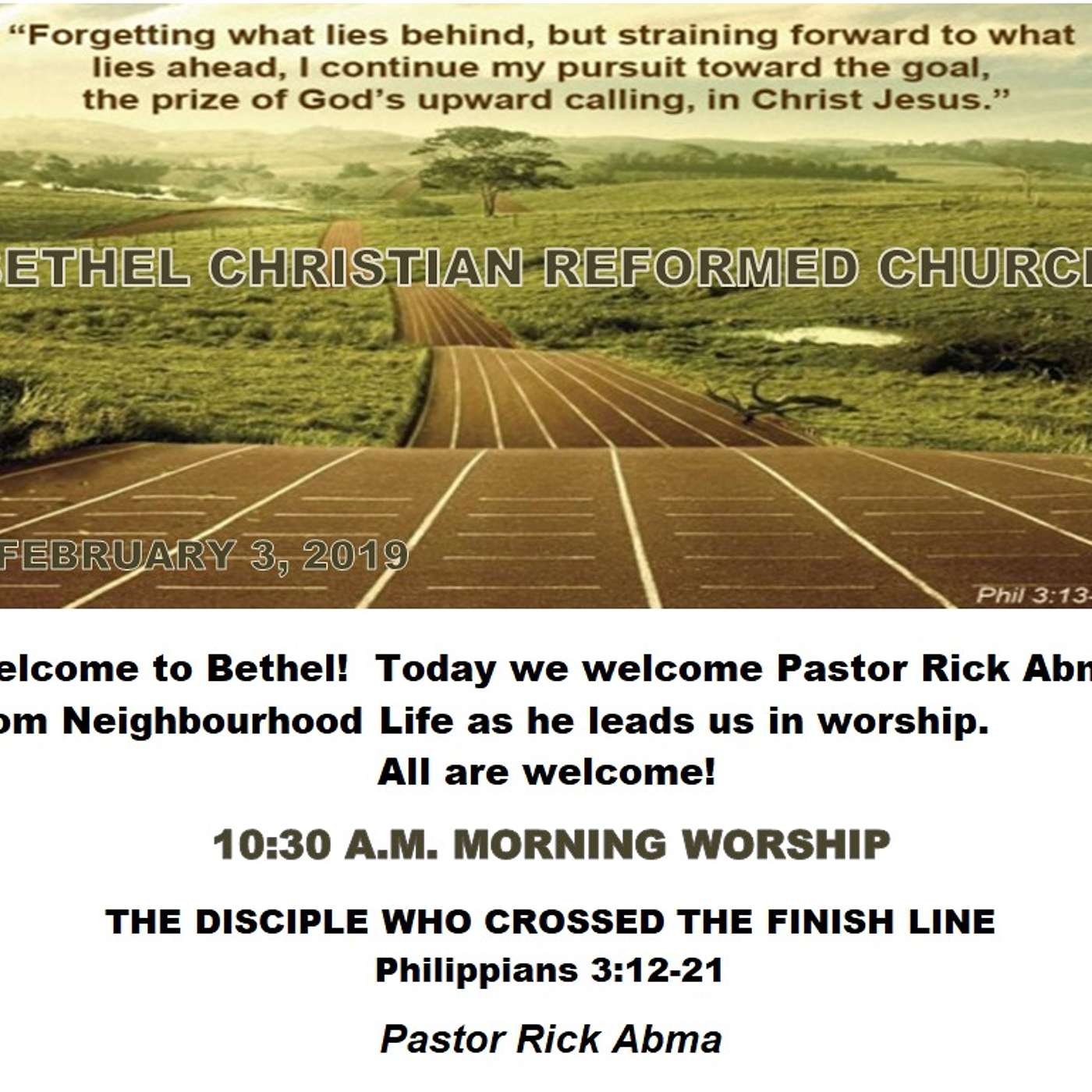 “Forgetting what lies behind, but straining forward to what lies ahead, I continue my pursuit toward the goal, the prize of God’s upward calling, in Christ Jesus.”

ETHEL CHRISTIAN REFORMED CHURC

FEBRUARY 3, 2019

Phil 3:13-

elcome to Bethel! Today we welcome Pastor Rick Abm om Neighbourhood Life as he leads us in worship. All are welcome!

10:30 A.M. MORNING WORSHIP

THE DISCIPLE WHO CROSSED THE FINISH LINE
Philippians 3:12-21

Pastor Rick Abma